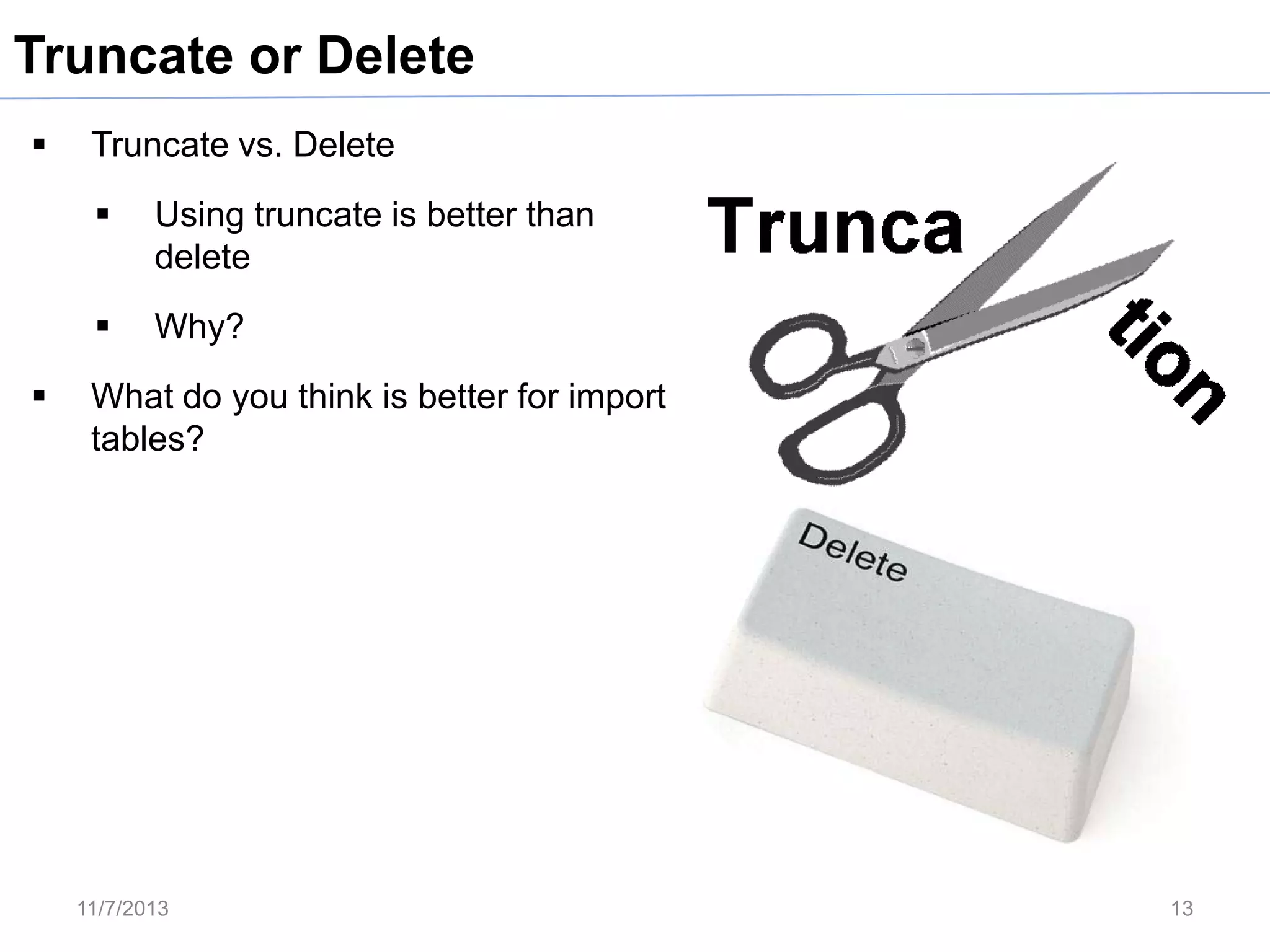 Truncate or Delete

▪ Truncate vs. Delete

▪ Using truncate is better than delete

▪ Why?

▪ What do you think is better for import tables?

Trunca

tion

Delete

11/7/2013

13